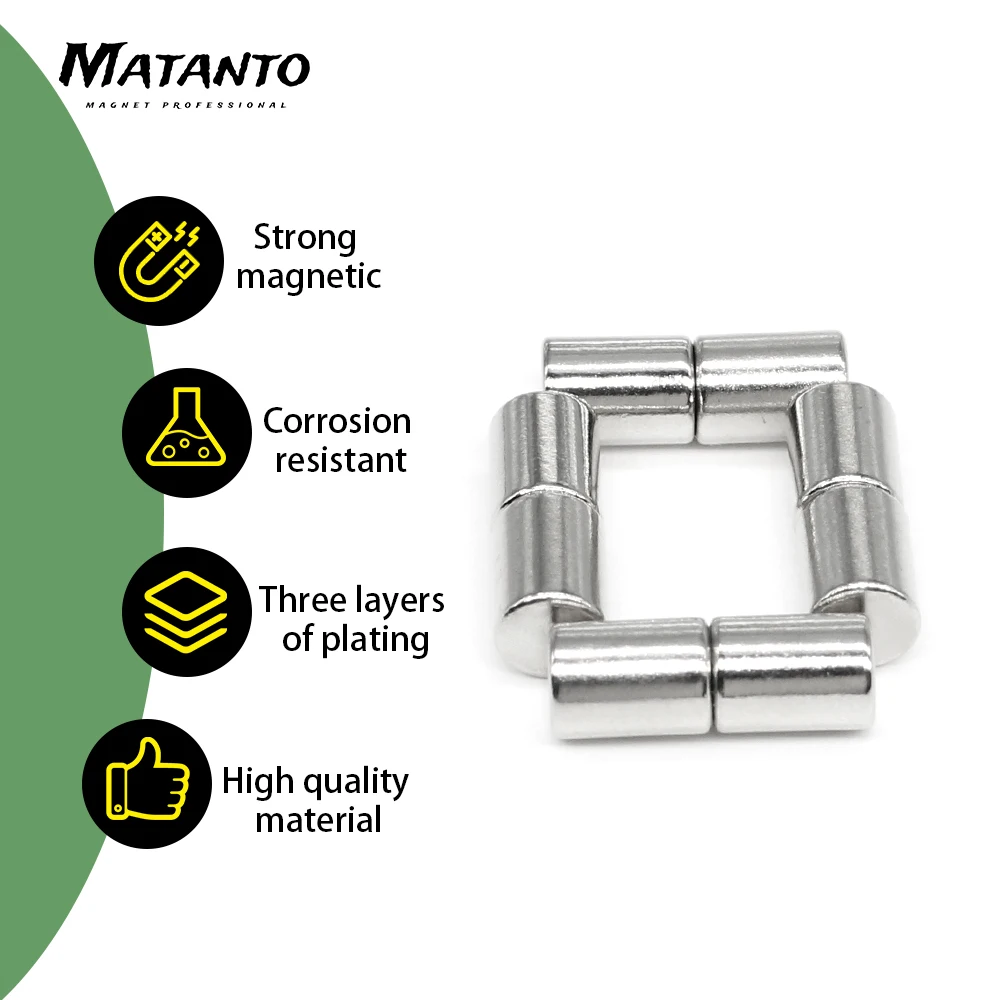 MATANTO
MAGNET PROFESSIONAL

Strong magnetic

Corrosion resistant

Three layers of plating

High quality material